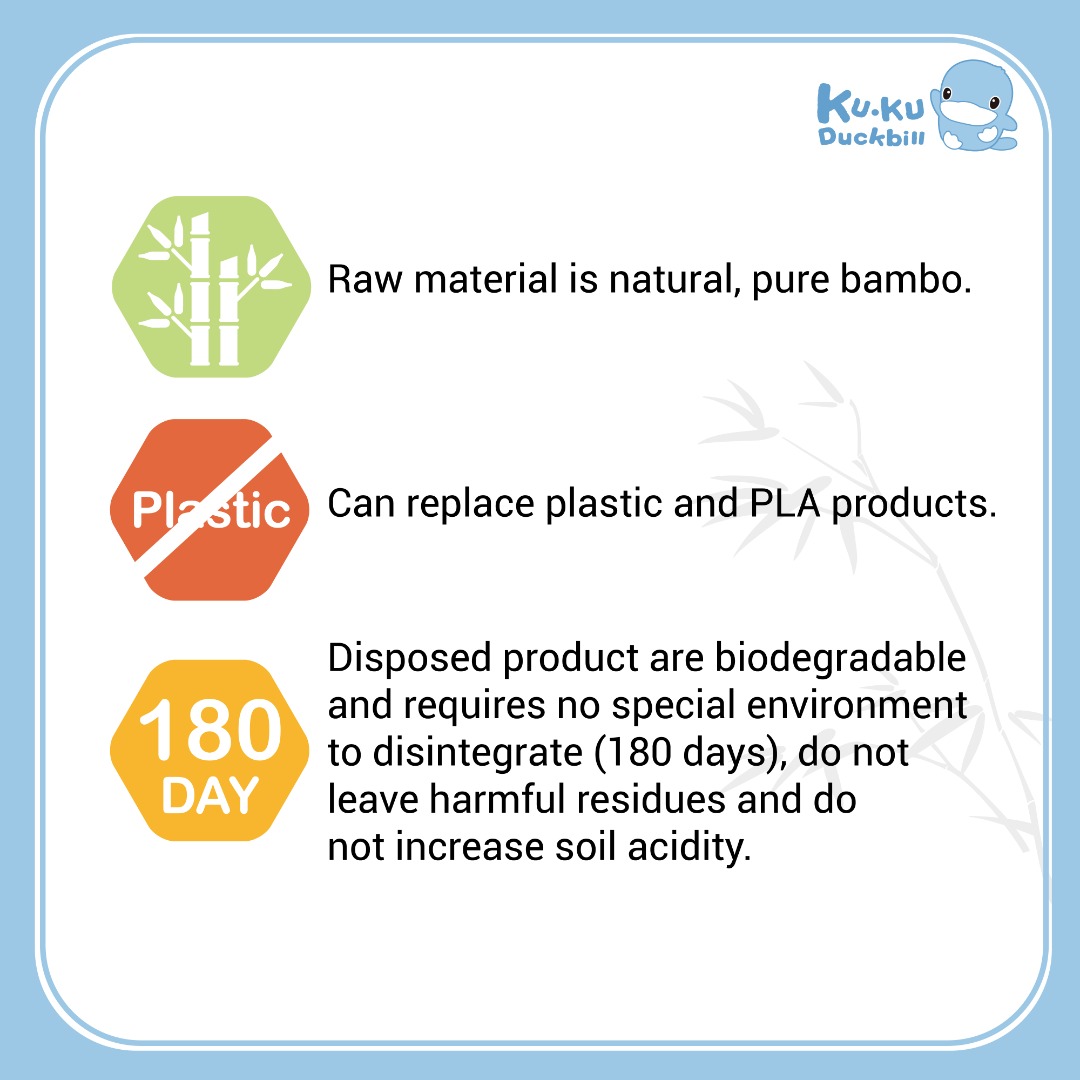 Ku·Ku Duckbill

Raw material is natural, pure bambo.

Plastic

Can replace plastic and PLA products.

180 DAY

Disposed product are biodegradable and requires no special environment to disintegrate (180 days), do not leave harmful residues and do not increase soil acidity.